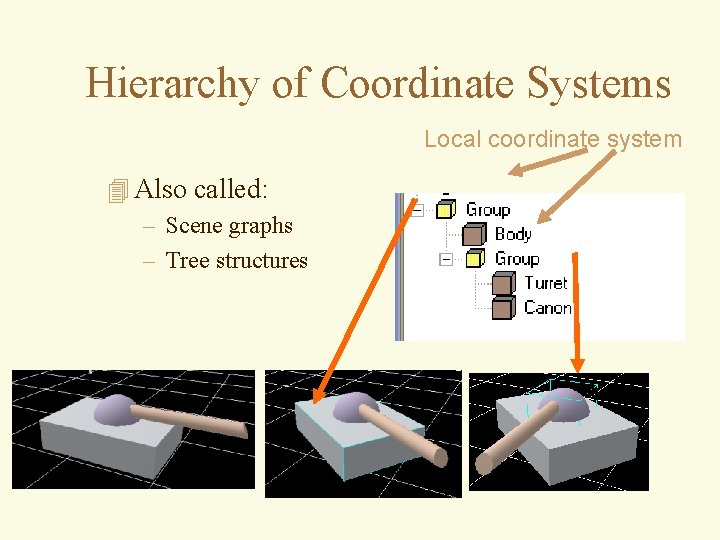 Hierarchy of Coordinate Systems

Local coordinate system

Also called:
– Scene graphs
– Tree structures

Group
Body
Group
Turret
Canon